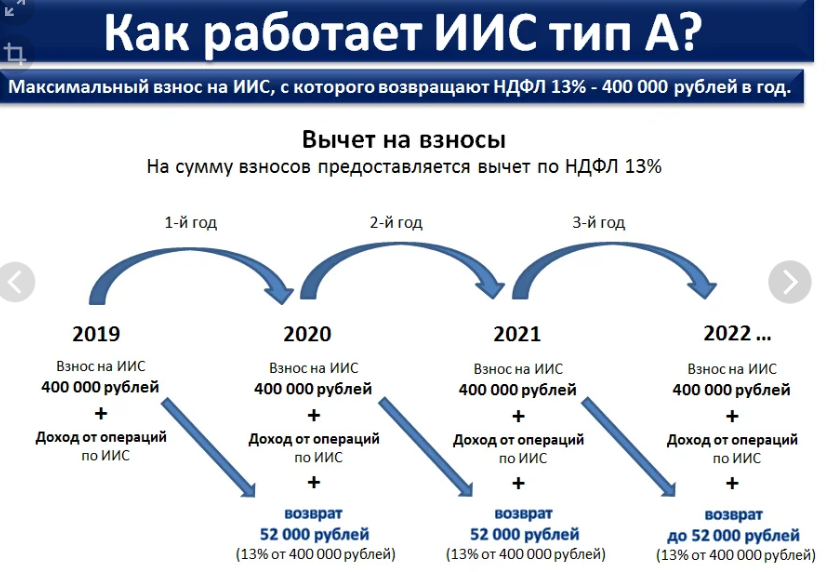 Как работает ИИС тип А?

Максимальный взнос на ИИС, с которого возвращают НДФЛ 13% - 400 000 рублей в год.

Вычет на взносы
На сумму взносов предоставляется вычет по НДФЛ 13%

1-й год

2-й год

3-й год

2019
Взнос на ИИС
400 000 рублей
+
Доход от операций по ИИС

2020
Взнос на ИИС
400 000 рублей
+
Доход от операций по ИИС
+
возврат
52 000 рублей
(13% от 400 000 рублей)

2021
Взнос на ИИС
400 000 рублей
+
Доход от операций по ИИС
+
возврат
52 000 рублей
(13% от 400 000 рублей)

2022 ...
Взнос на ИИС
400 000 рублей
+
Доход от операций по ИИС
+
возврат
до 52 000 рублей
(13% от 400 000 рублей)